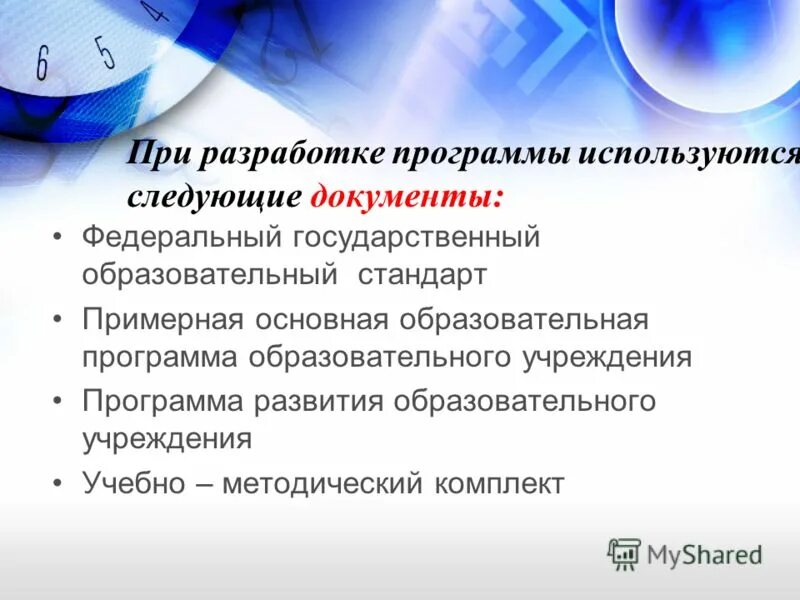 6 5 4

При разработке программы используются следующие документы:

• Федеральный государственный образовательный стандарт
• Примерная основная образовательная программа образовательного учреждения
• Программа развития образовательного учреждения
• Учебно – методический комплект

MyShared